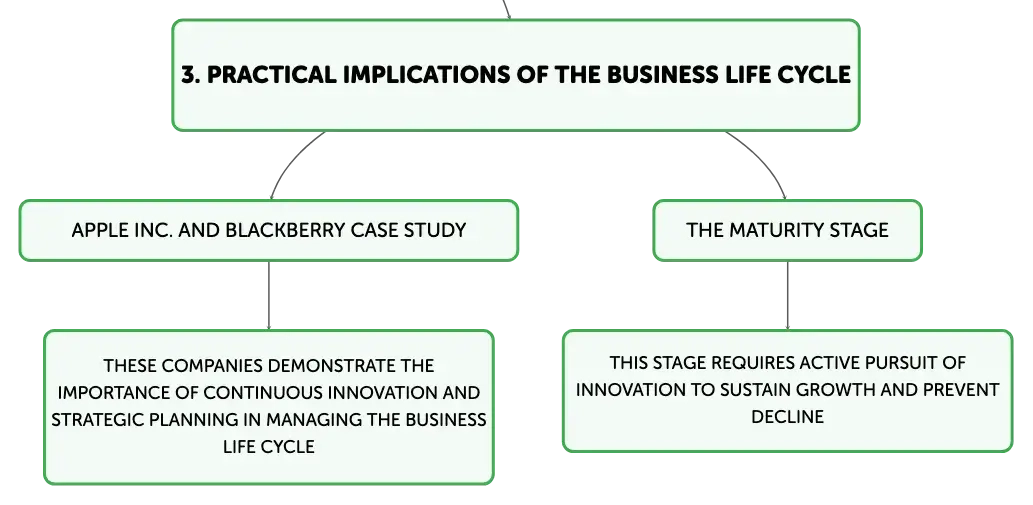 3. PRACTICAL IMPLICATIONS OF THE BUSINESS LIFE CYCLE

APPLE INC. AND BLACKBERRY CASE STUDY

THESE COMPANIES DEMONSTRATE THE IMPORTANCE OF CONTINUOUS INNOVATION AND STRATEGIC PLANNING IN MANAGING THE BUSINESS LIFE CYCLE

THE MATURITY STAGE

THIS STAGE REQUIRES ACTIVE PURSUIT OF INNOVATION TO SUSTAIN GROWTH AND PREVENT DECLINE